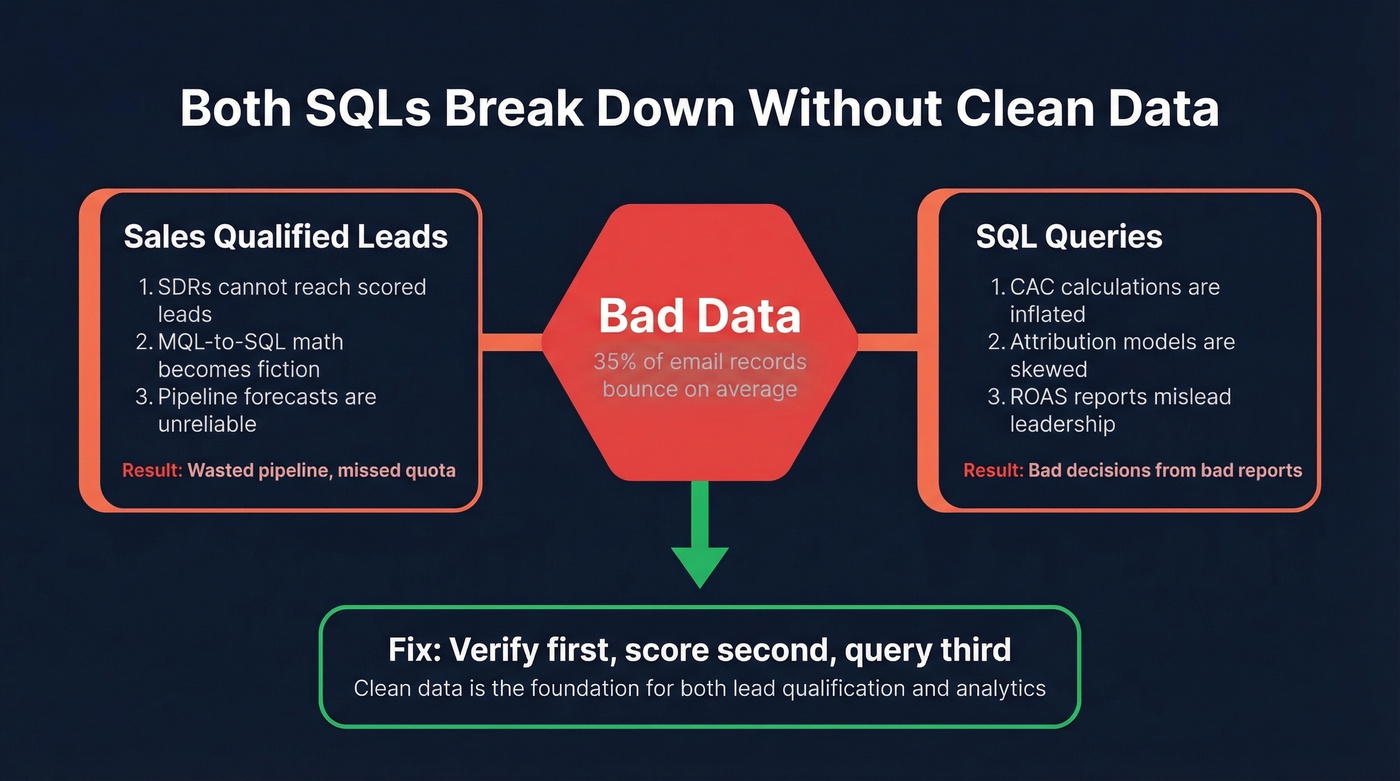 Both SQLs Break Down Without Clean Data

Sales Qualified Leads

1. SDRs cannot reach scored leads
2. MQL-to-SQL math becomes fiction
3. Pipeline forecasts are unreliable

Result: Wasted pipeline, missed quota

Bad Data

35% of email records bounce on average

SQL Queries

1. CAC calculations are inflated
2. Attribution models are skewed
3. ROAS reports mislead leadership

Result: Bad decisions from bad reports

Fix: Verify first, score second, query third

Clean data is the foundation for both lead qualification and analytics